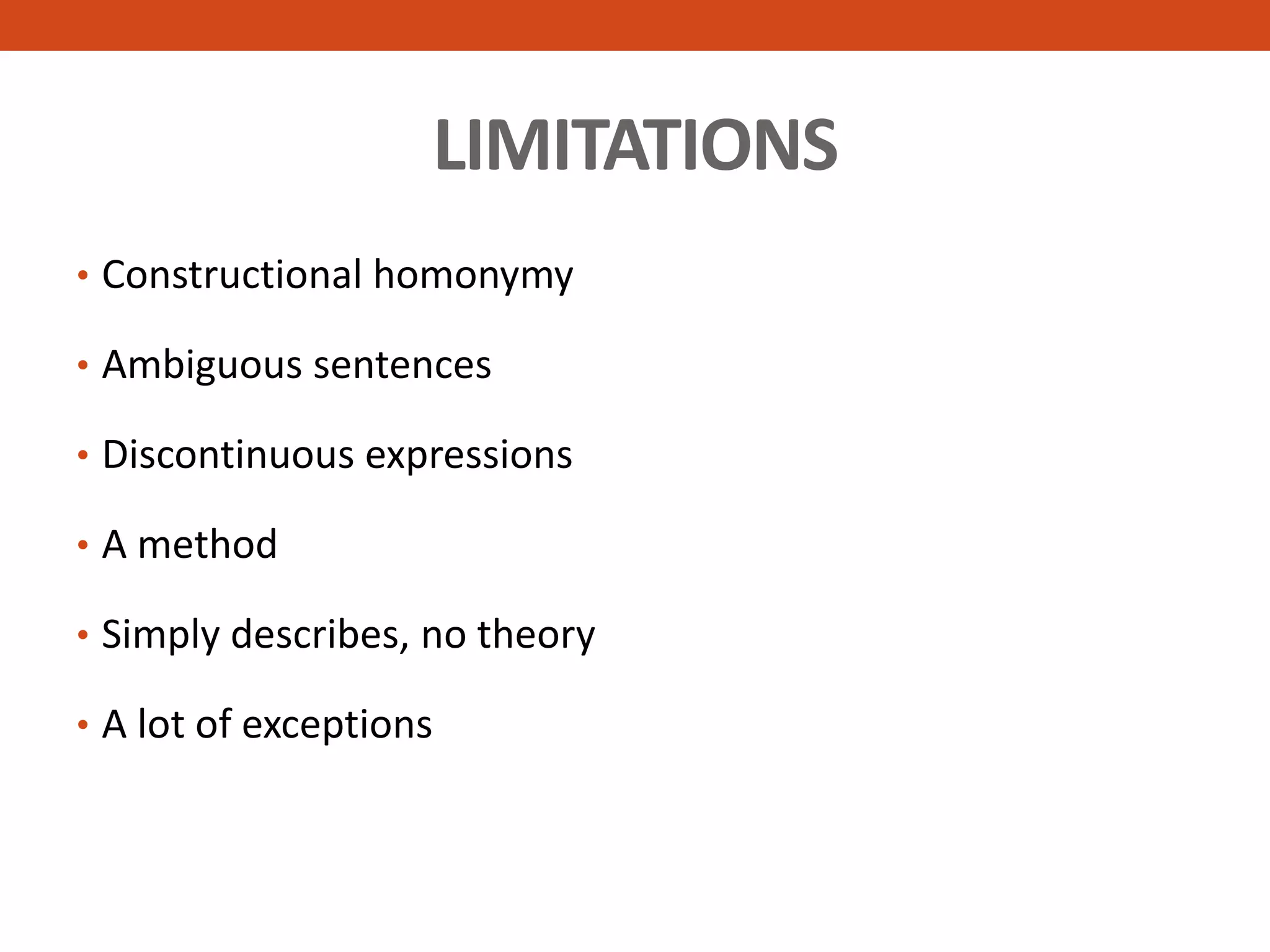 LIMITATIONS

• Constructional homonymy

• Ambiguous sentences

• Discontinuous expressions

• A method

• Simply describes, no theory

• A lot of exceptions